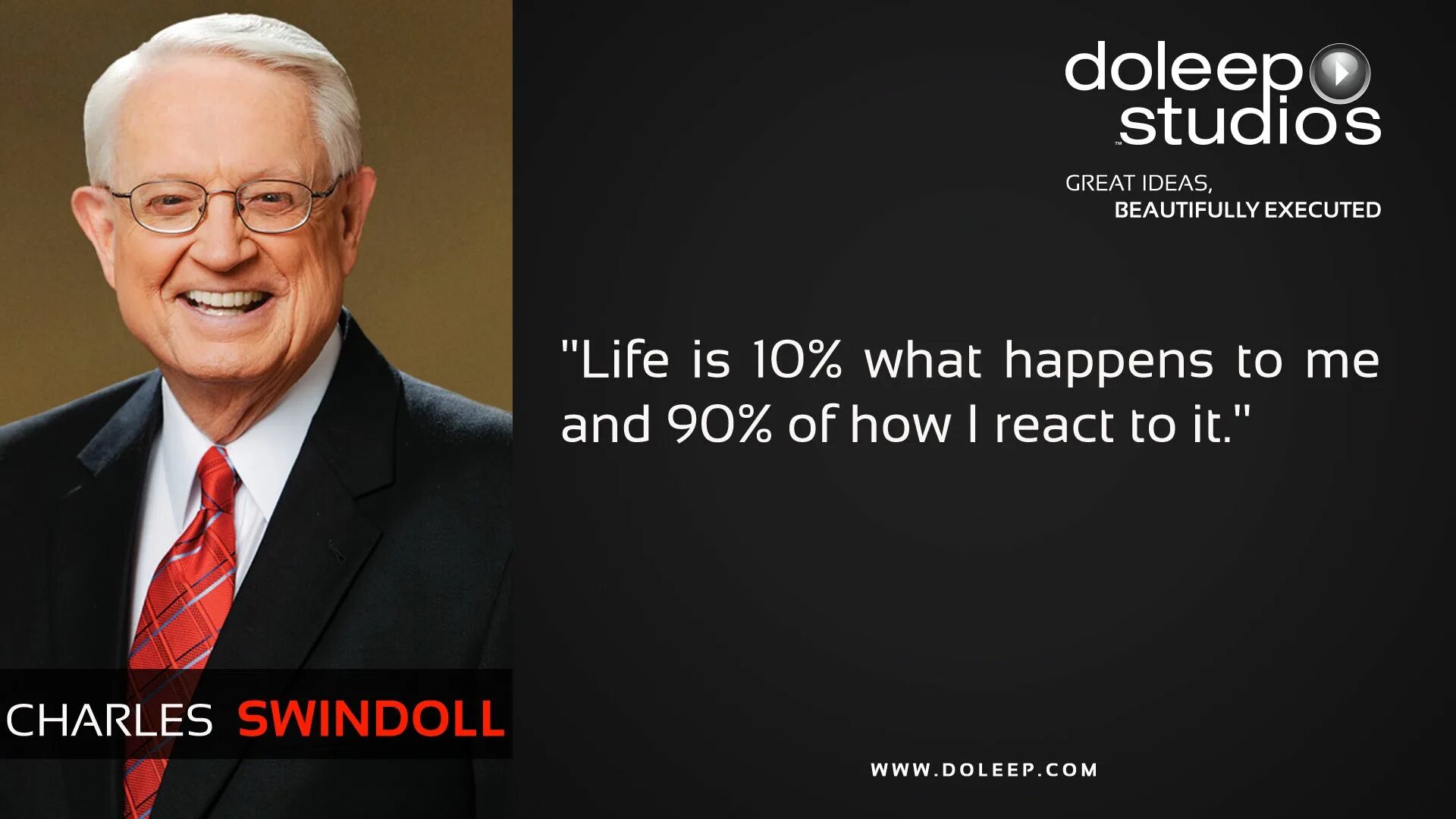 doleep studios™

GREAT IDEAS, BEAUTIFULLY EXECUTED

"Life is 10% what happens to me and 90% of how I react to it."

CHARLES SWINDOLL

WWW.DOLEEP.COM